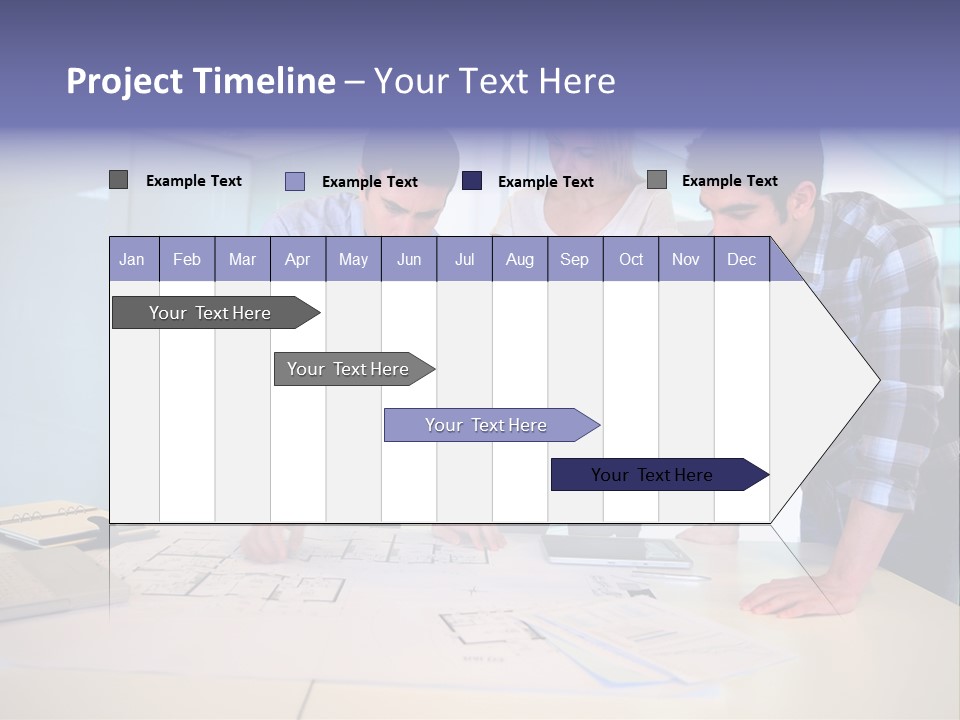 Project Timeline – Your Text Here

Example Text
Example Text
Example Text
Example Text

| Jan | Feb | Mar | Apr | May | Jun | Jul | Aug | Sep | Oct | Nov | Dec |
|---|---|---|---|---|---|---|---|---|---|---|---|

Your Text Here
Your Text Here
Your Text Here
Your Text Here